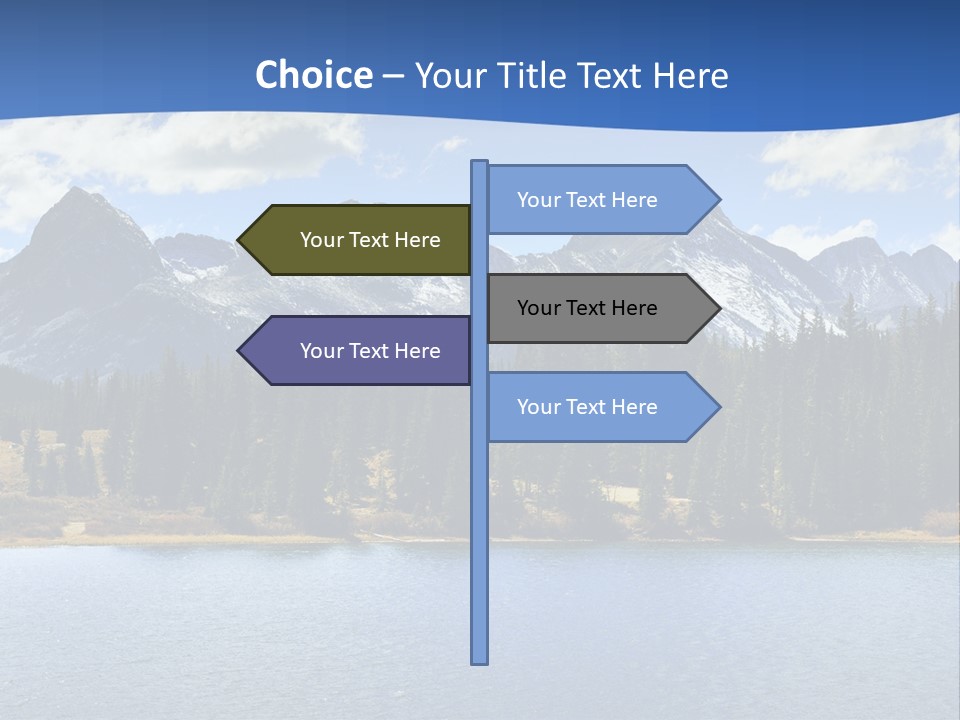 Choice – Your Title Text Here

Your Text Here

Your Text Here

Your Text Here

Your Text Here

Your Text Here